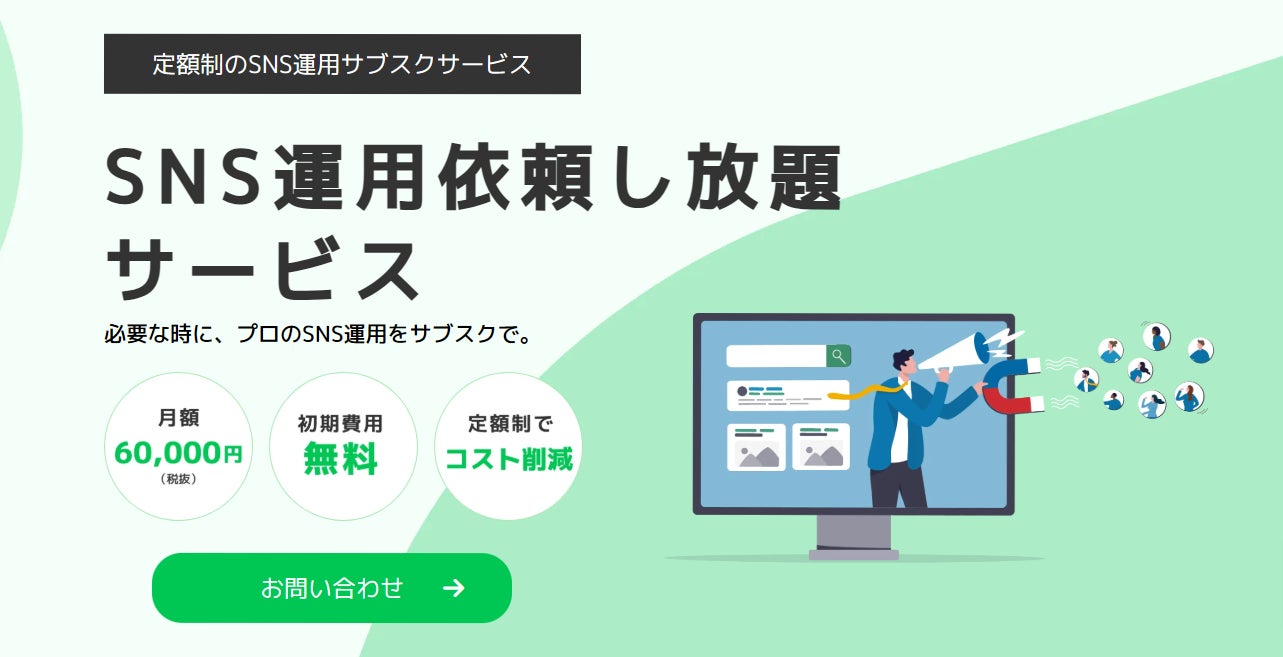 定額制のSNS運用サブスクサービス

SNS運用依頼し放題サービス

必要な時に、プロのSNS運用をサブスクで。

月額
60,000円
（税抜）

初期費用
無料

定額制で
コスト削減

お問い合わせ →